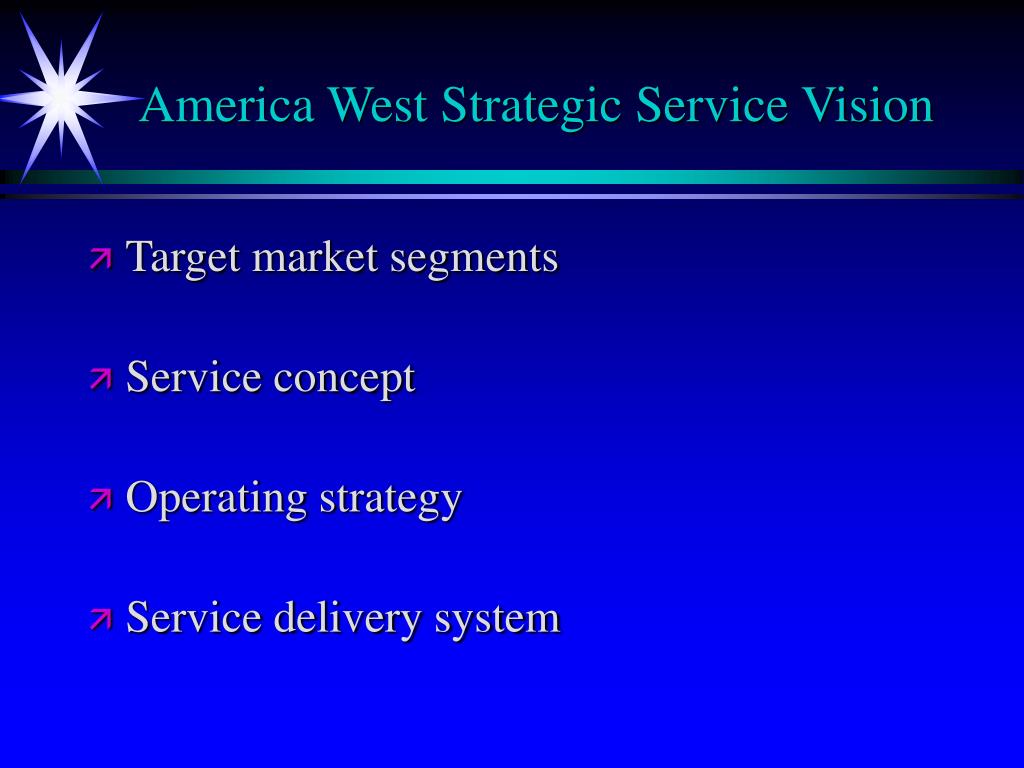 America West Strategic Service Vision

Target market segments

Service concept

Operating strategy

Service delivery system